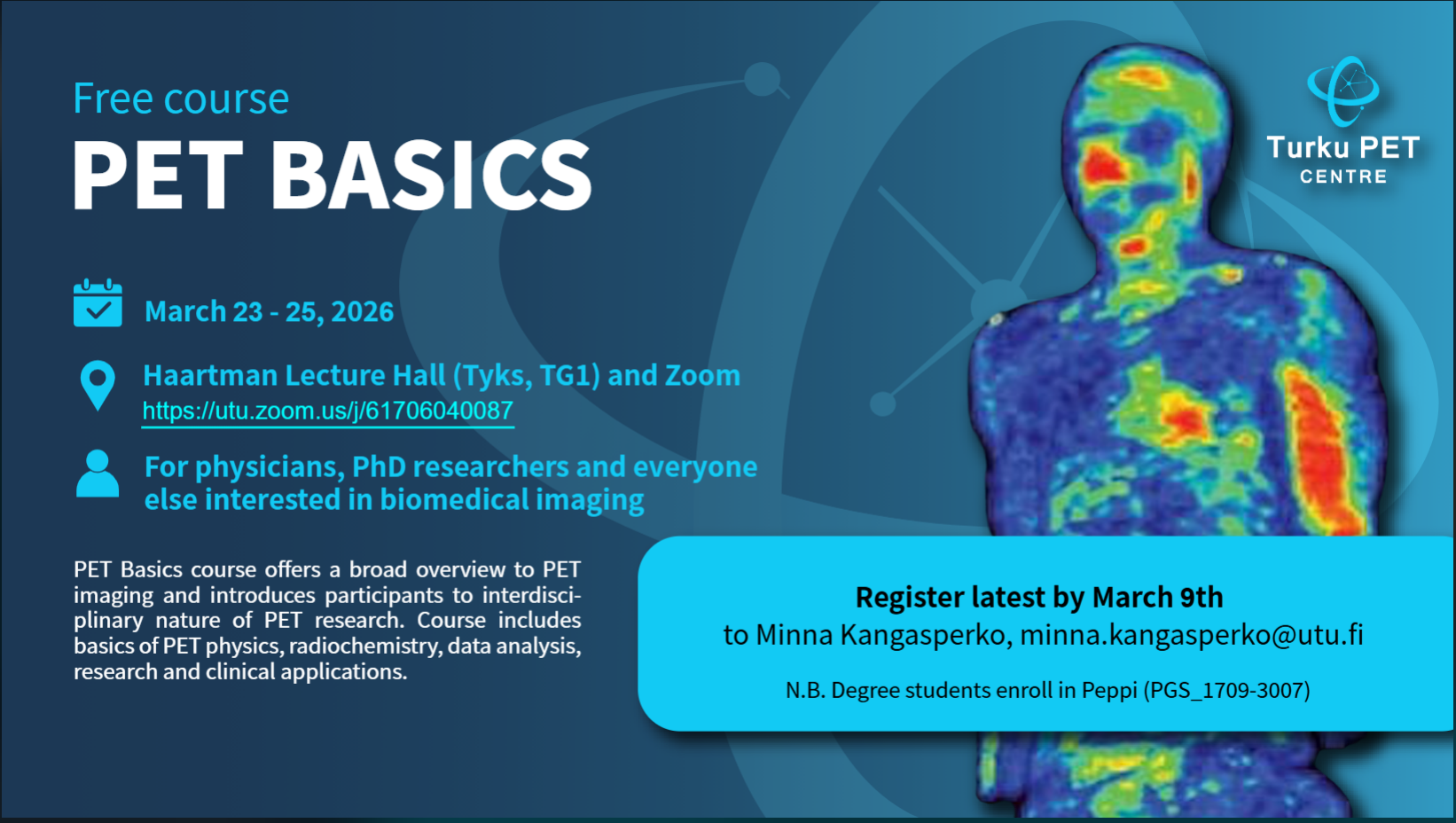 Free course
PET BASICS

Turku PET CENTRE

March 23 - 25, 2026

Haartman Lecture Hall (Tyks, TG1) and Zoom
https://utu.zoom.us/j/61706040087

For physicians, PhD researchers and everyone else interested in biomedical imaging

PET Basics course offers a broad overview to PET imaging and introduces participants to interdisciplinary nature of PET research. Course includes basics of PET physics, radiochemistry, data analysis, research and clinical applications.

Register latest by March 9th
to Minna Kangasperko, minna.kangasperko@utu.fi

N.B. Degree students enroll in Peppi (PGS_1709-3007)